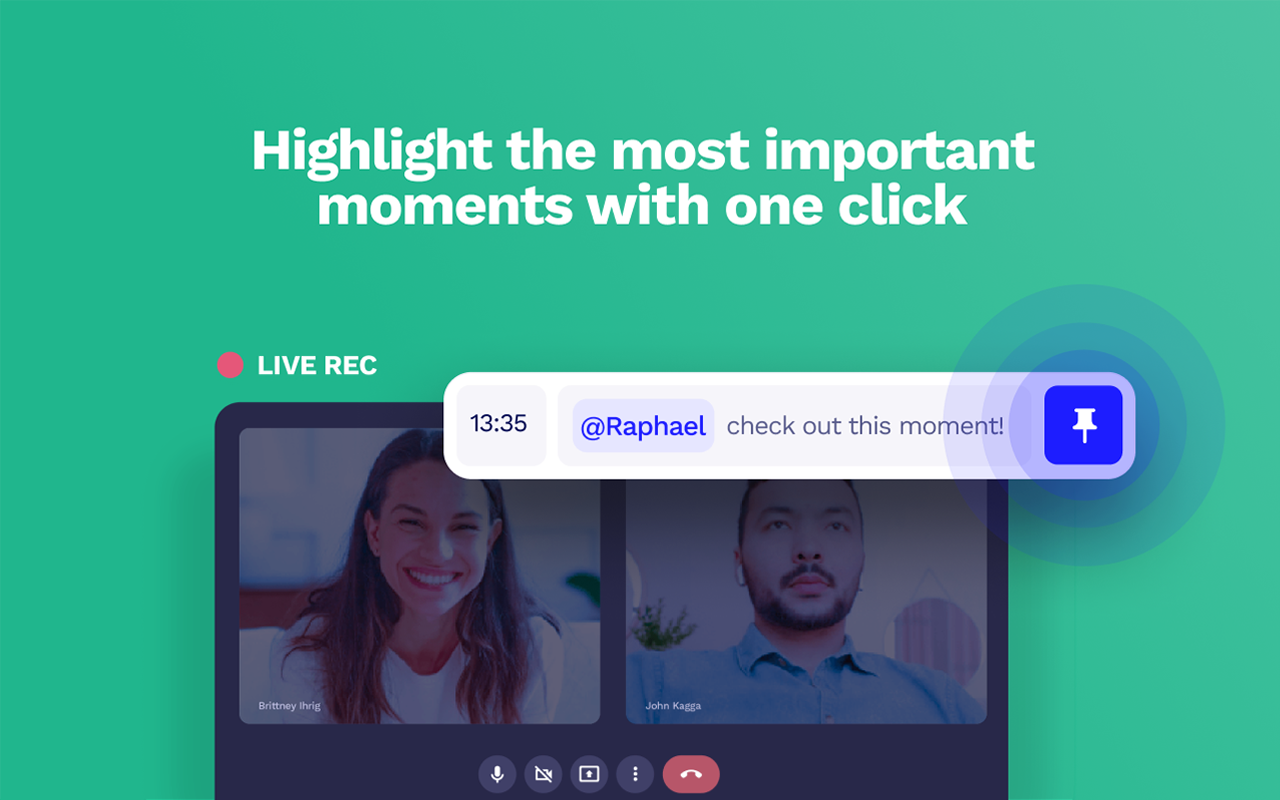 Highlight the most important moments with one click

LIVE REC

13:35

@Raphael check out this moment!

Brittney Ihrig

John Kagga